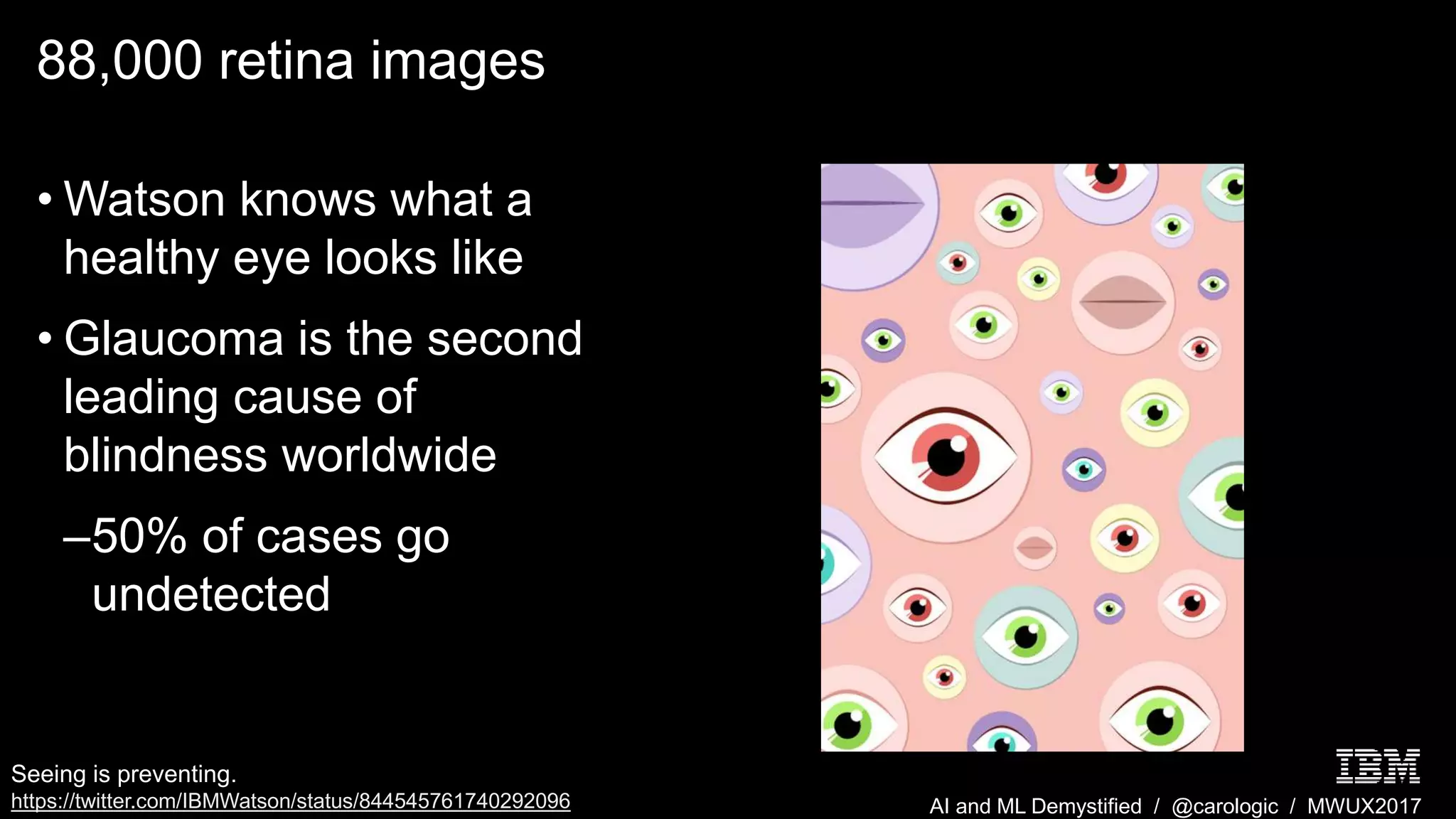 88,000 retina images

• Watson knows what a healthy eye looks like

• Glaucoma is the second leading cause of blindness worldwide

–50% of cases go undetected

Seeing is preventing.
https://twitter.com/IBMWatson/status/844545761740292096

IBM

AI and ML Demystified / @carologic / MWUX2017